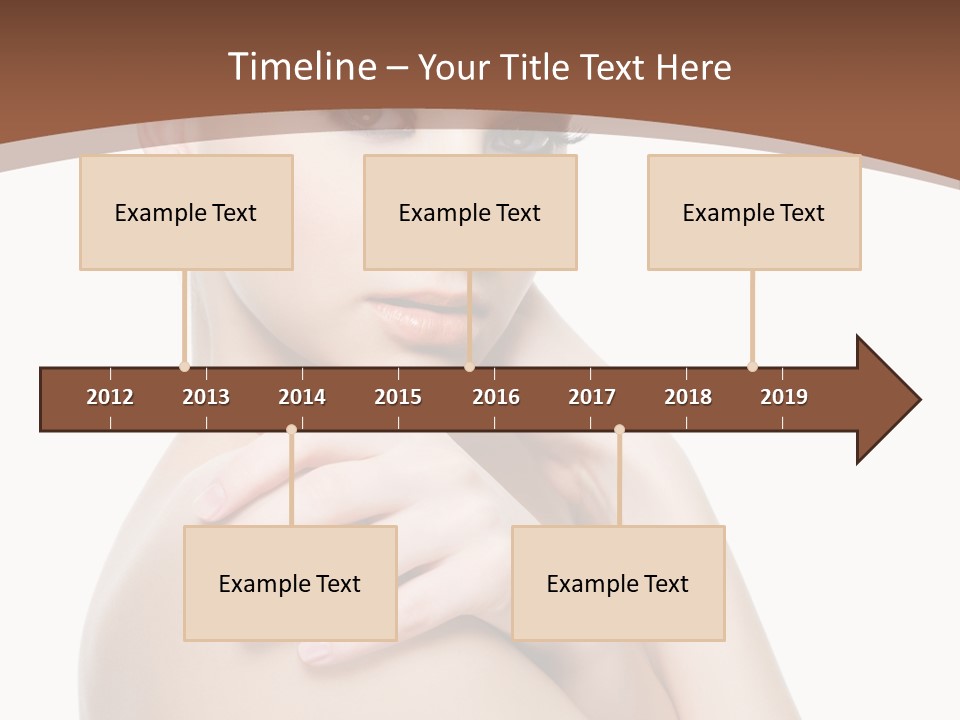 Timeline – Your Title Text Here

Example Text

Example Text

Example Text

2012 2013 2014 2015 2016 2017 2018 2019

Example Text

Example Text